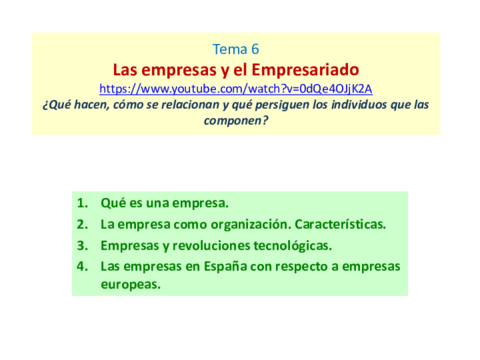 Tema 6
Las empresas y el Empresariado
https://www.youtube.com/watch?v=0dQe4OJjK2A
¿Qué hacen, cómo se relacionan y qué persiguen los individuos que las componen?

1. Qué es una empresa.
2. La empresa como organización. Características.
3. Empresas y revoluciones tecnológicas.
4. Las empresas en España con respecto a empresas europeas.